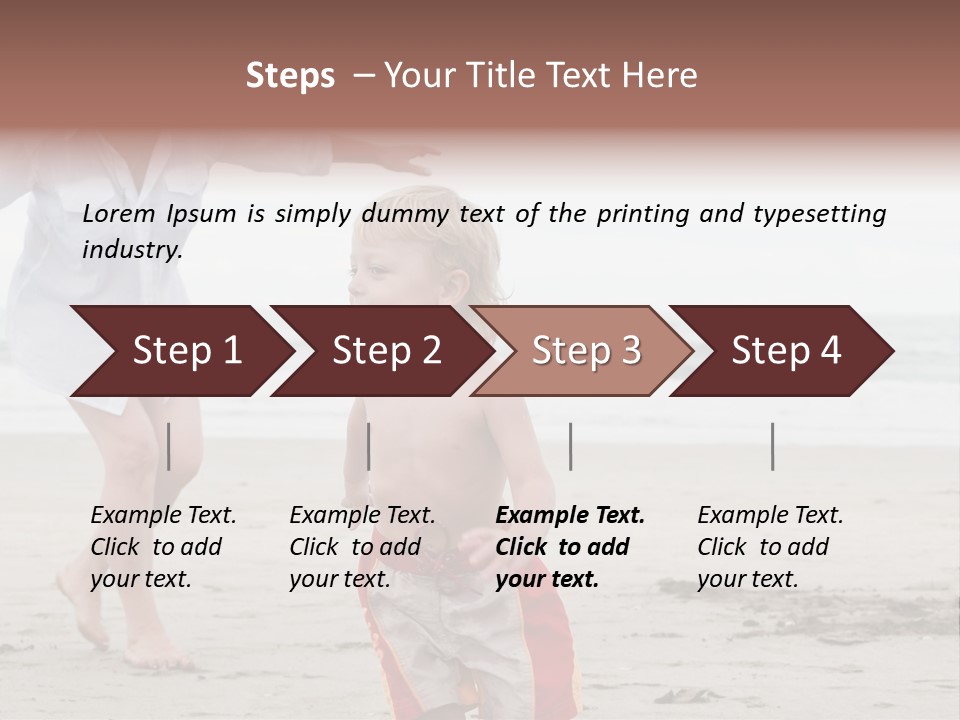 Steps – Your Title Text Here

Lorem Ipsum is simply dummy text of the printing and typesetting industry.

Step 1

Step 2

Step 3

Step 4

Example Text. Click to add your text.

Example Text. Click to add your text.

Example Text. Click to add your text.

Example Text. Click to add your text.